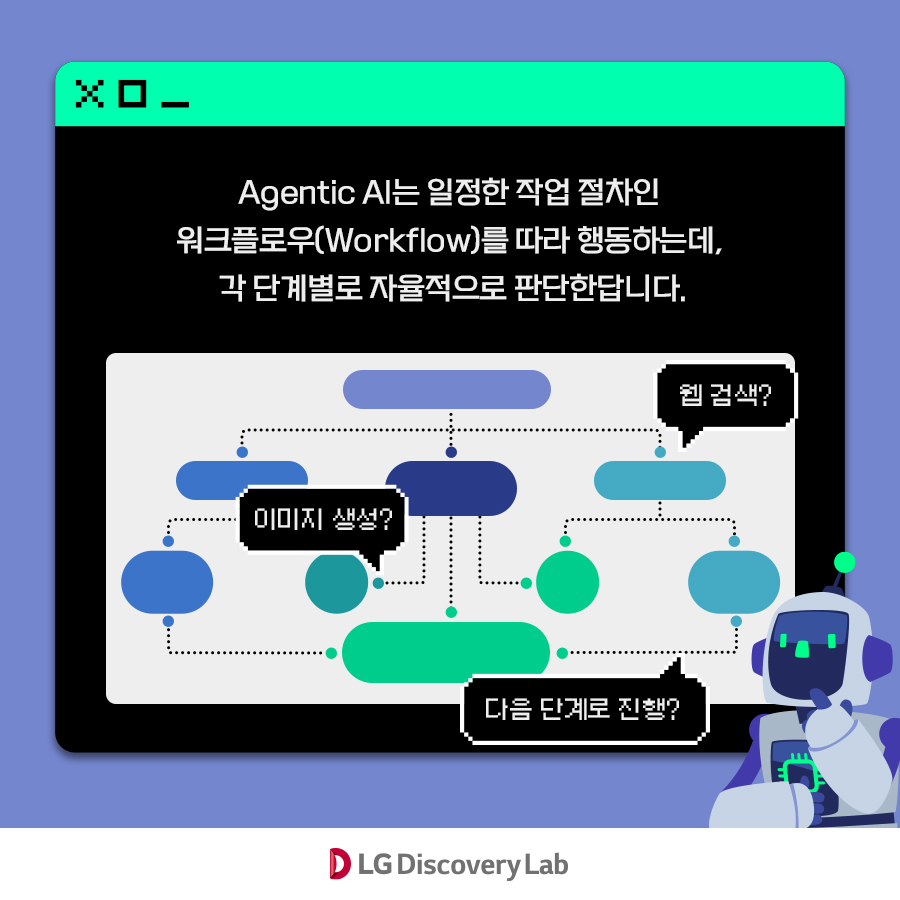 Agentic AI는 일정한 작업 절차인 워크플로우(Workflow)를 따라 행동하는데, 각 단계별로 자율적으로 판단한답니다.

웹 검색?

이미지 생성?

다음 단계로 진행?

LG Discovery Lab